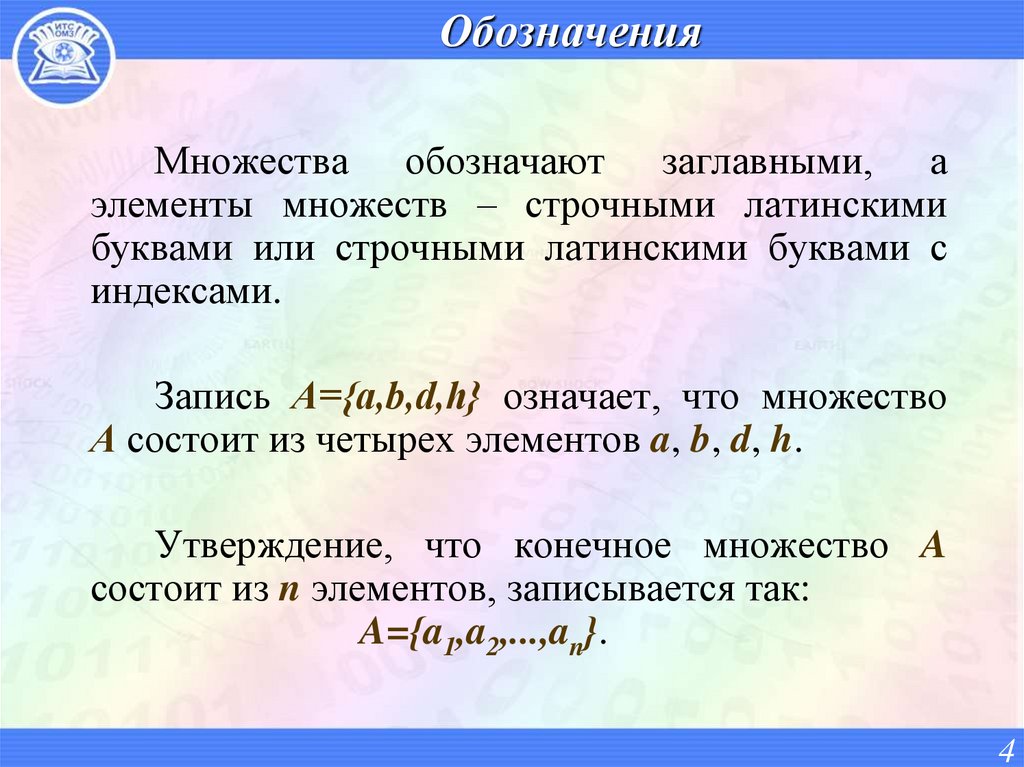 ИТС ОМЗ

Обозначения

Множества обозначают заглавными, а элементы множеств – строчными латинскими буквами или строчными латинскими буквами с индексами.

Запись $A=\{a,b,d,h\}$ означает, что множество $A$ состоит из четырех элементов $a$, $b$, $d$, $h$.

Утверждение, что конечное множество $A$ состоит из $n$ элементов, записывается так:
$A=\{a_1,a_2,...,a_n\}$.

4